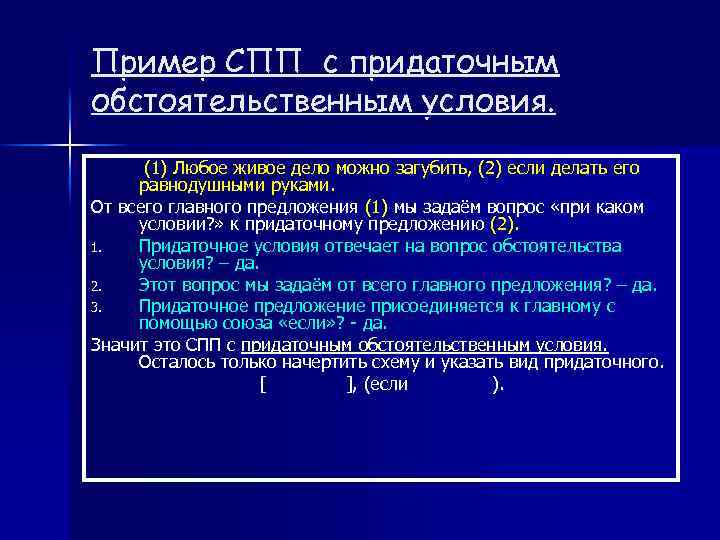 Пример СПП с придаточным обстоятельственным условия.

(1) Любое живое дело можно загубить, (2) если делать его равнодушными руками.

От всего главного предложения (1) мы задаём вопрос «при каком условии?» к придаточному предложению (2).

1. Придаточное условия отвечает на вопрос обстоятельства условия? – да.
2. Этот вопрос мы задаём от всего главного предложения? – да.
3. Придаточное предложение присоединяется к главному с помощью союза «если»? - да.

Значит это СПП с придаточным обстоятельственным условия. Осталось только начертить схему и указать вид придаточного.

[ ], (если ).